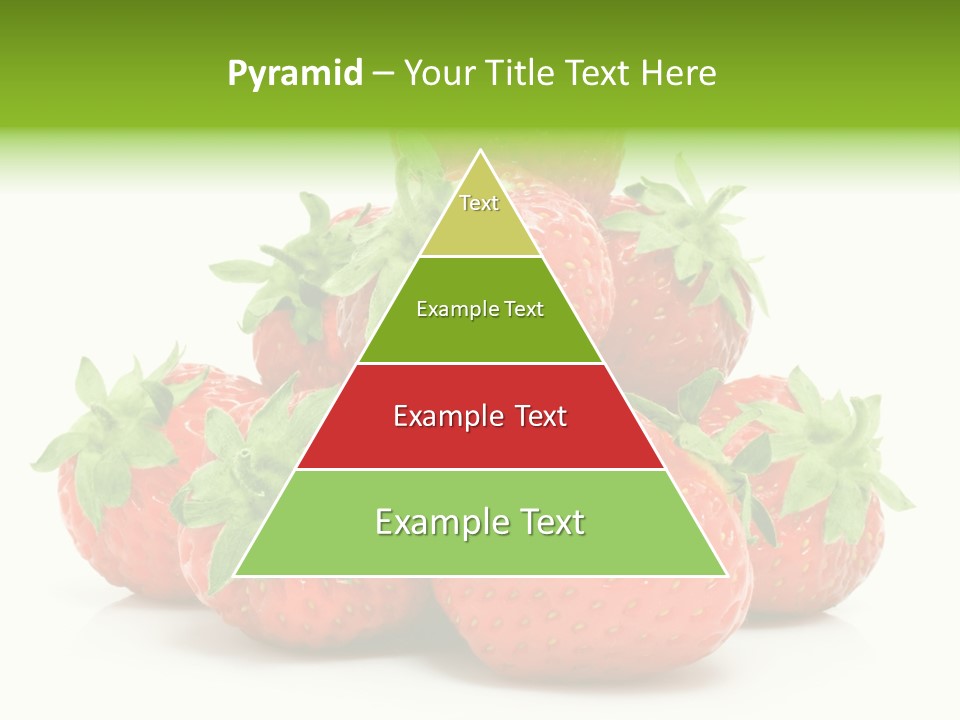 Pyramid – Your Title Text Here

Text

Example Text

Example Text

Example Text